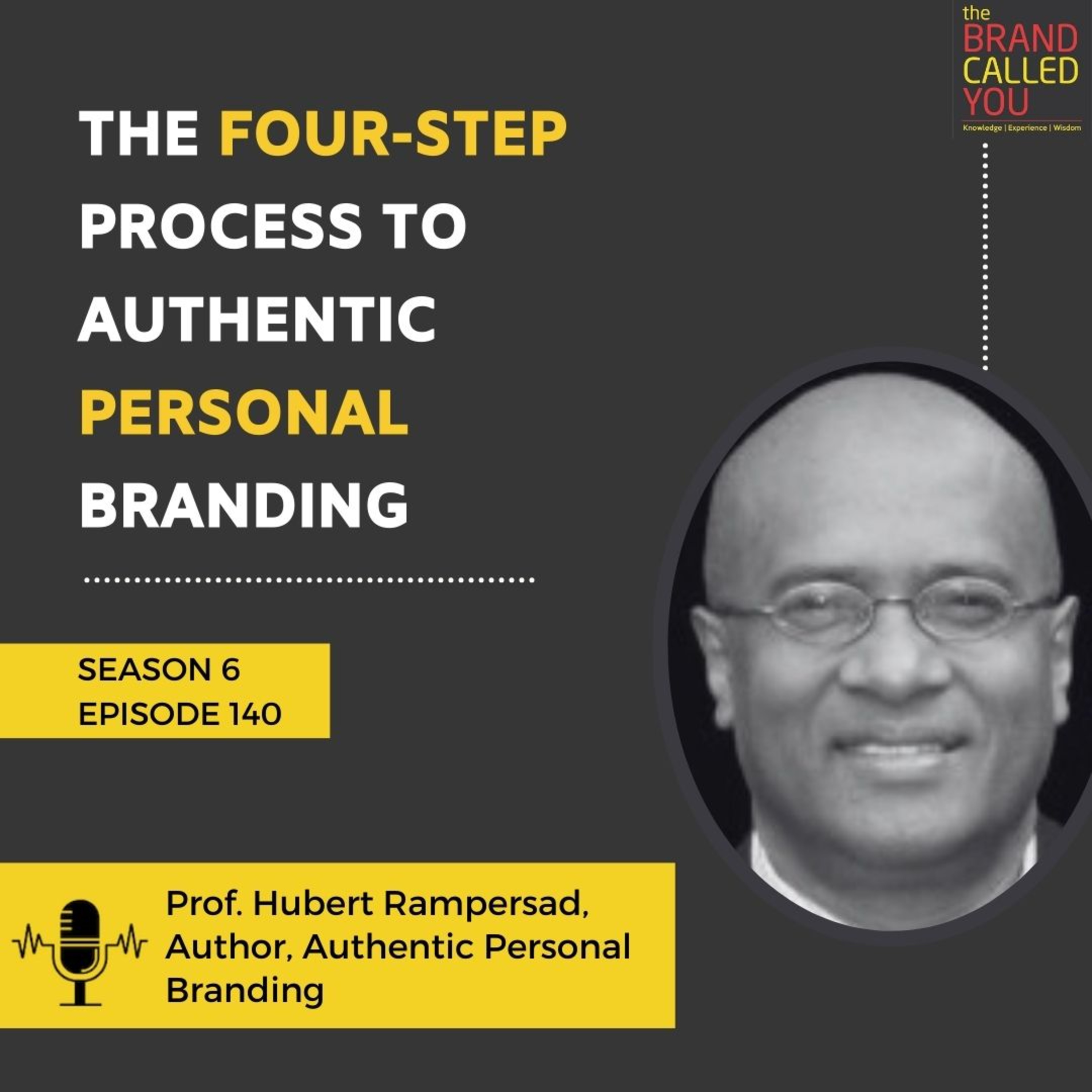 the BRAND CALLED YOU
Knowledge | Experience | Wisdom

THE FOUR-STEP PROCESS TO AUTHENTIC PERSONAL BRANDING

SEASON 6
EPISODE 140

Prof. Hubert Rampersad, Author, Authentic Personal Branding